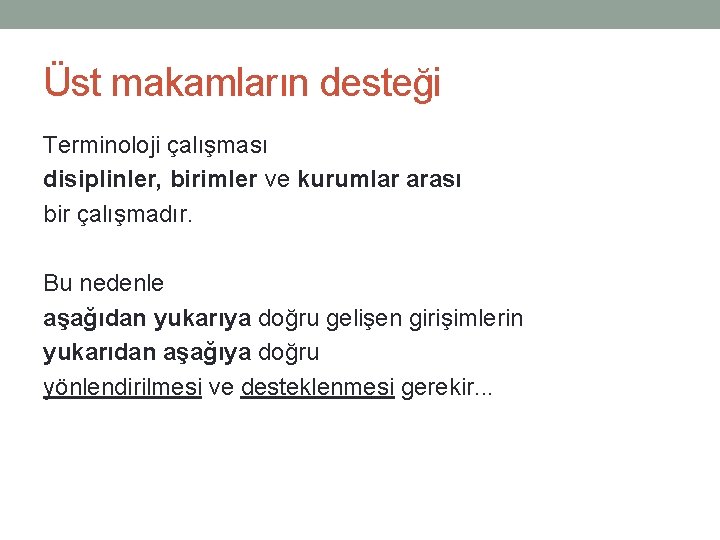 Üst makamların desteği

Terminoloji çalışması
disiplinler, birimler ve kurumlar arası
bir çalışmadır.

Bu nedenle
aşağıdan yukarıya doğru gelişen girişimlerin
yukarıdan aşağıya doğru
yönlendirilmesi ve desteklenmesi gerekir...